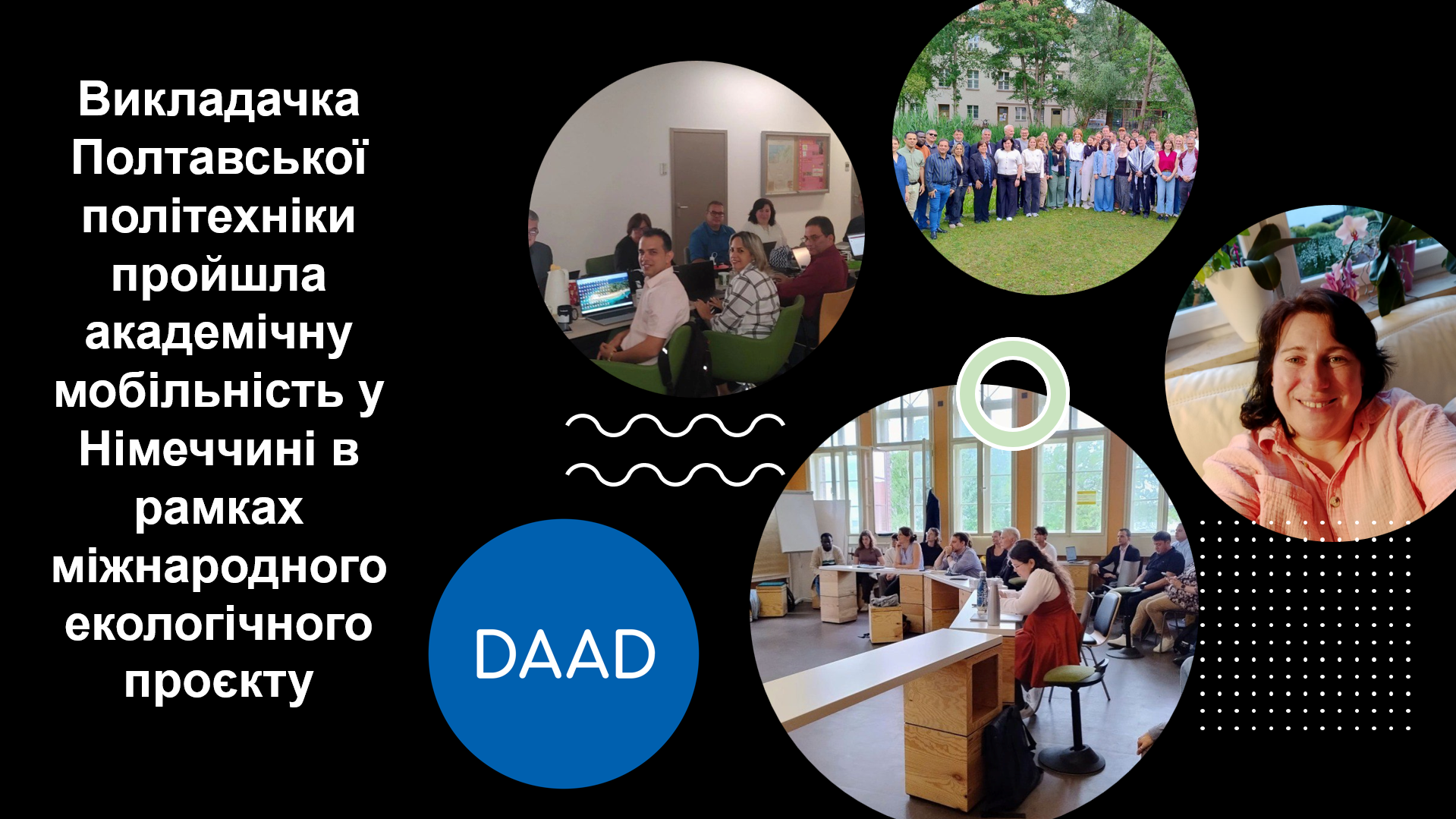 Викладачка Полтавської політехніки пройшла академічну мобільність у Німеччині в рамках міжнародного екологічного проєкту

DAAD